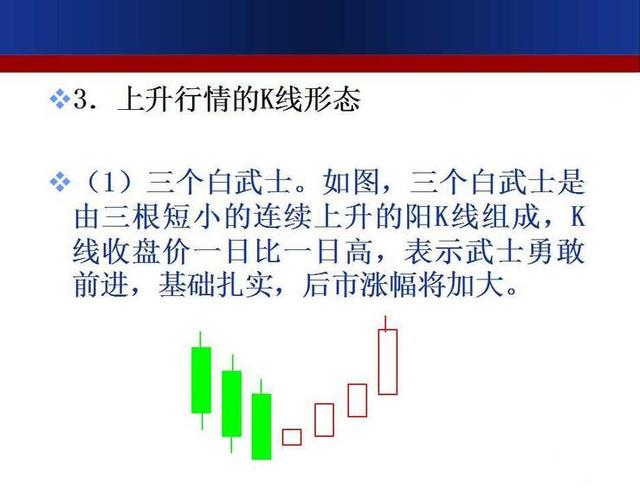 ❖3. 上升行情的K线形态

❖（1）三个白武士。如图，三个白武士是由三根短小的连续上升的阳K线组成，K线收盘价一日比一日高，表示武士勇敢前进，基础扎实，后市涨幅将加大。